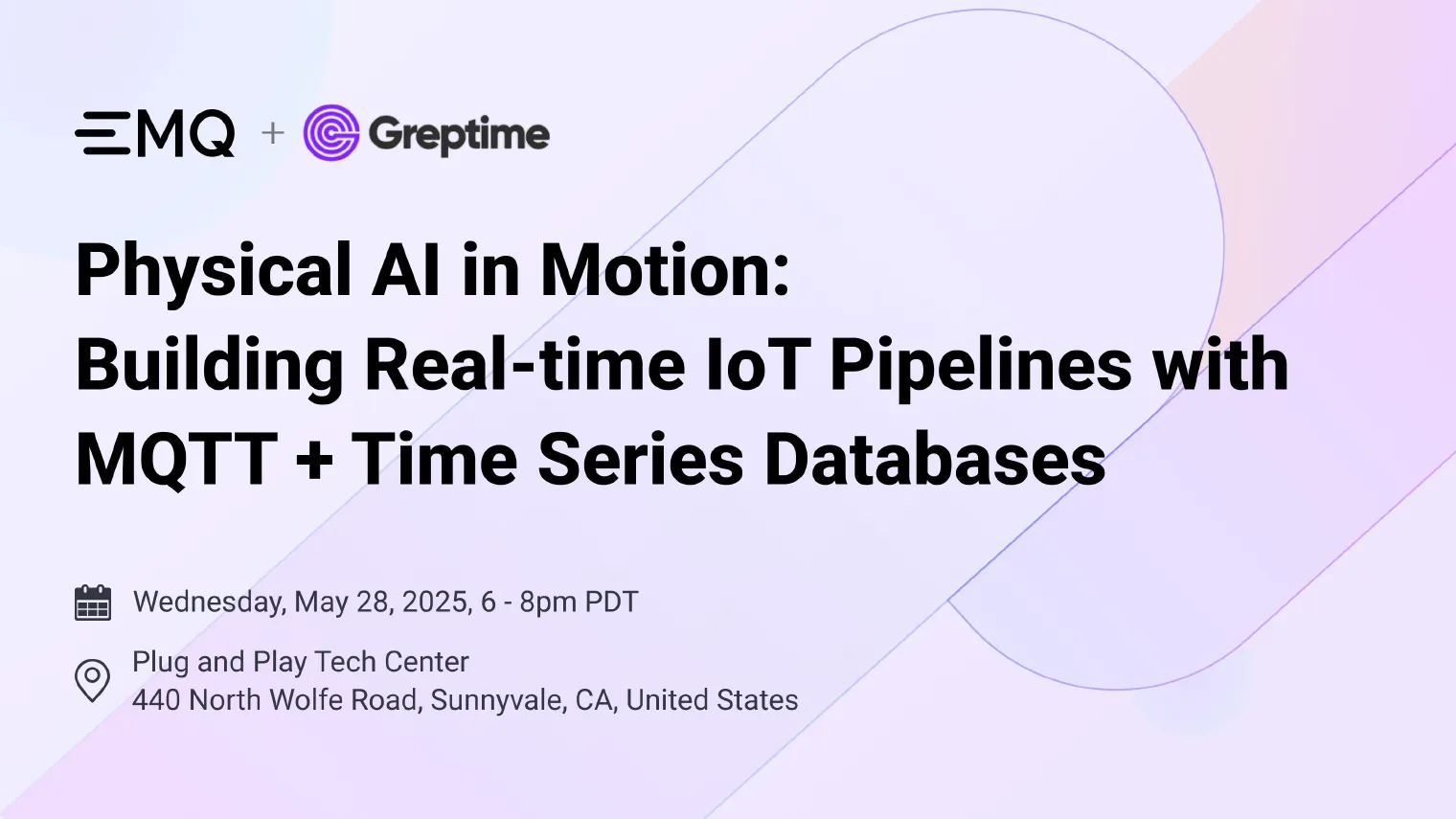 EMQ + Greptime

Physical AI in Motion:
Building Real-time IoT Pipelines with MQTT + Time Series Databases

Wednesday, May 28, 2025, 6 - 8pm PDT

Plug and Play Tech Center
440 North Wolfe Road, Sunnyvale, CA, United States